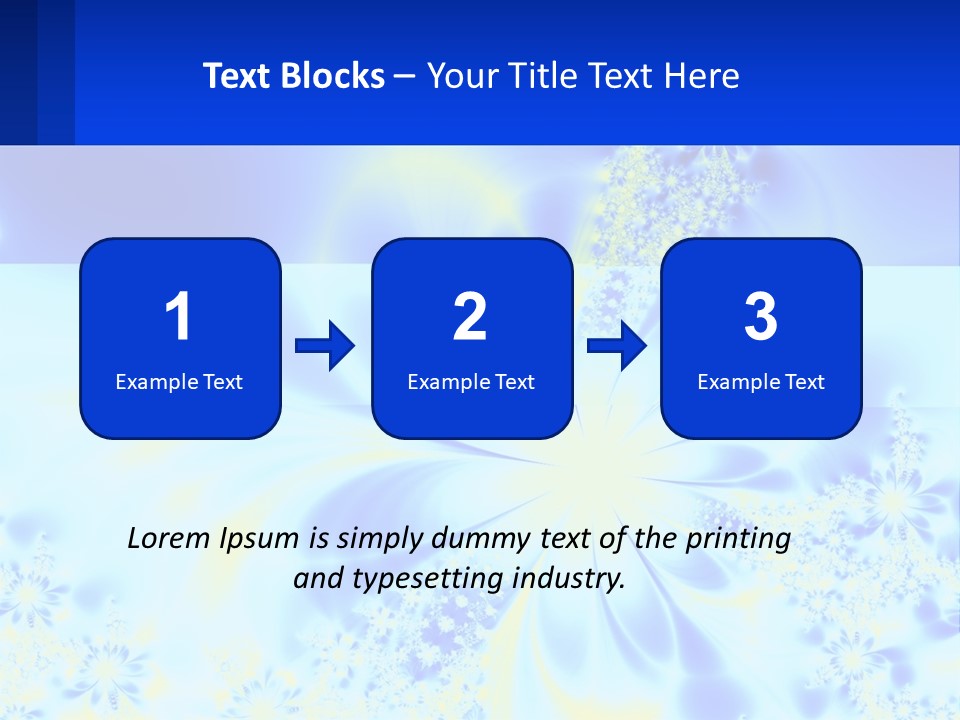 Text Blocks – Your Title Text Here

1
Example Text

2
Example Text

3
Example Text

Lorem Ipsum is simply dummy text of the printing and typesetting industry.